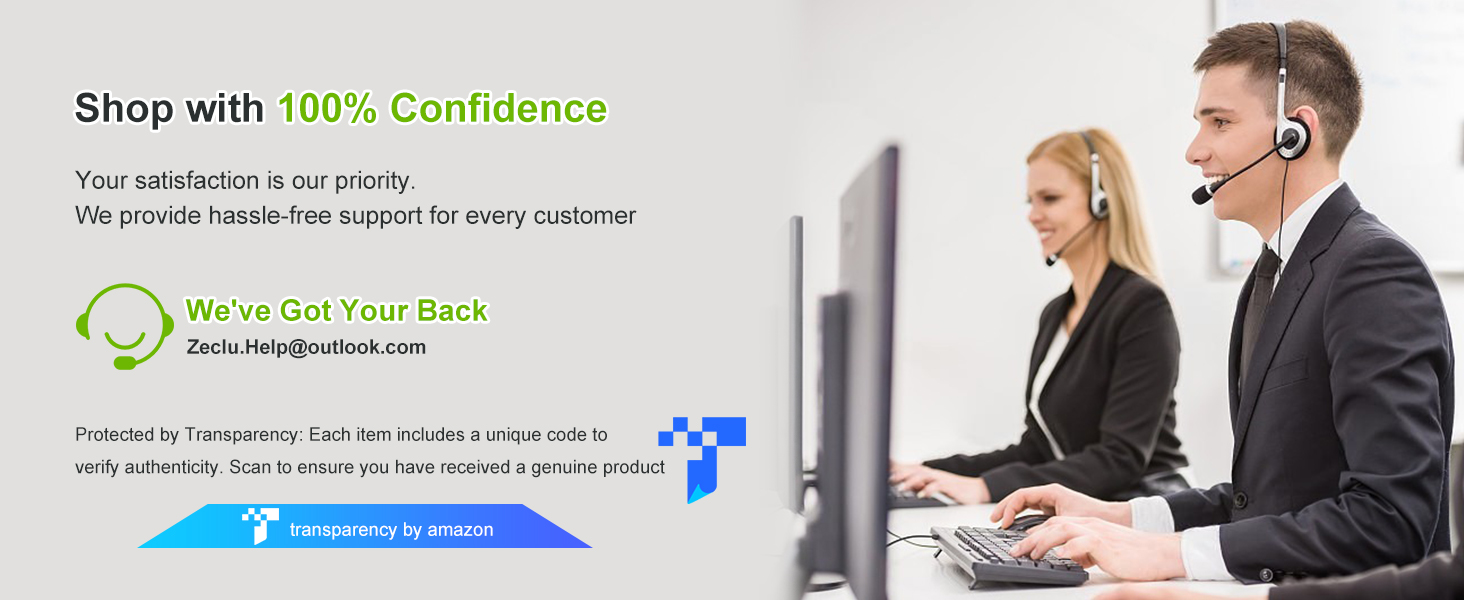 Shop with 100% Confidence

Your satisfaction is our priority.
We provide hassle-free support for every customer

We've Got Your Back
Zeclu.Help@outlook.com

Protected by Transparency: Each item includes a unique code to verify authenticity. Scan to ensure you have received a genuine product

transparency by amazon